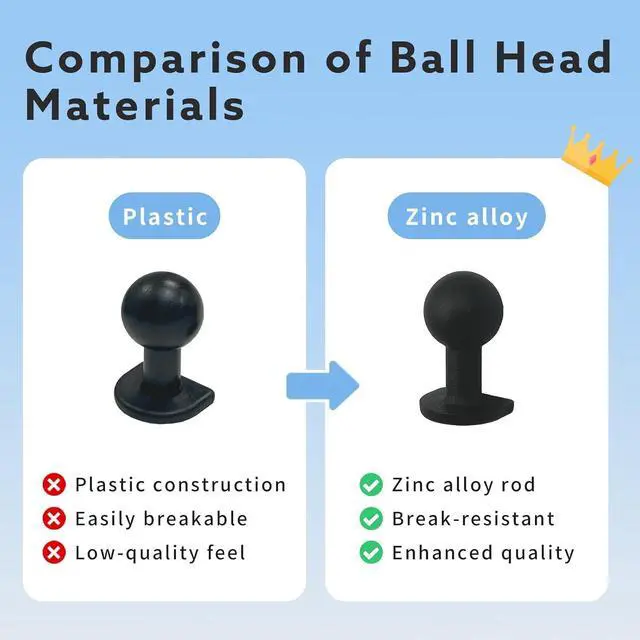 Comparison of Ball Head Materials

Plastic

Plastic construction
Easily breakable
Low-quality feel

Zinc alloy

Zinc alloy rod
Break-resistant
Enhanced quality